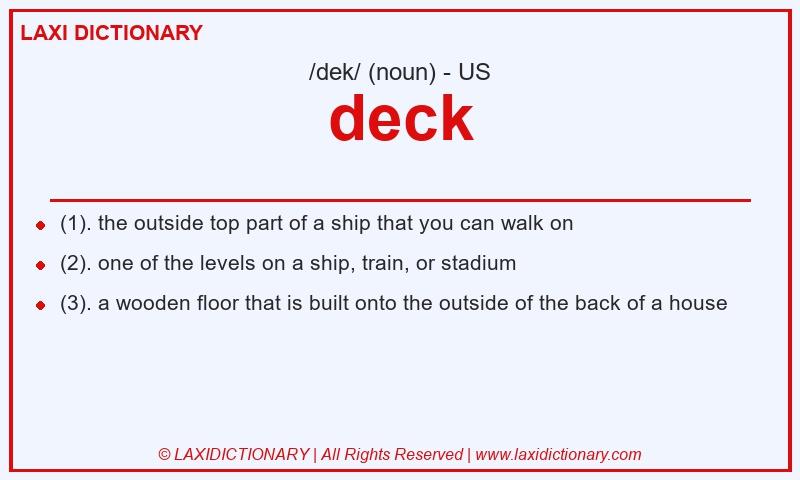 LAXI DICTIONARY

/dek/ (noun) - US

deck

- (1). the outside top part of a ship that you can walk on
- (2). one of the levels on a ship, train, or stadium
- (3). a wooden floor that is built onto the outside of the back of a house

© LAXIDICTIONARY | All Rights Reserved | www.laxidictionary.com